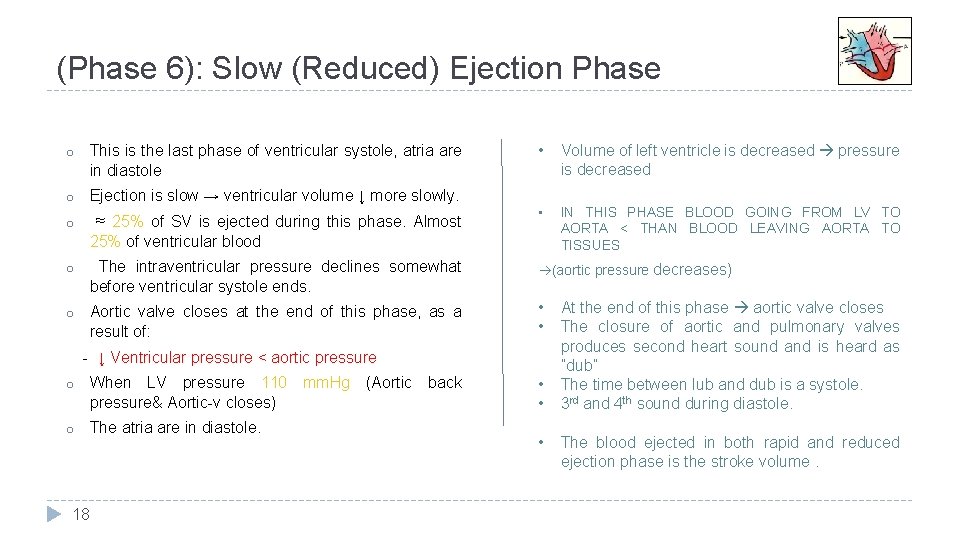 (Phase 6): Slow (Reduced) Ejection Phase

o This is the last phase of ventricular systole, atria are in diastole

o Ejection is slow → ventricular volume ↓ more slowly.

o ≈ 25% of SV is ejected during this phase. Almost 25% of ventricular blood

o The intraventricular pressure declines somewhat before ventricular systole ends.

o Aortic valve closes at the end of this phase, as a result of:

- ↓ Ventricular pressure < aortic pressure

o When LV pressure 110 mmHg (Aortic back pressure& Aortic-v closes)

o The atria are in diastole.

• Volume of left ventricle is decreased → pressure is decreased

• IN THIS PHASE BLOOD GOING FROM LV TO AORTA < THAN BLOOD LEAVING AORTA TO TISSUES

→(aortic pressure decreases)

• At the end of this phase → aortic valve closes
• The closure of aortic and pulmonary valves produces second heart sound and is heard as "dub"
• The time between lub and dub is a systole.
• 3rd and 4th sound during diastole.

• The blood ejected in both rapid and reduced ejection phase is the stroke volume .

18